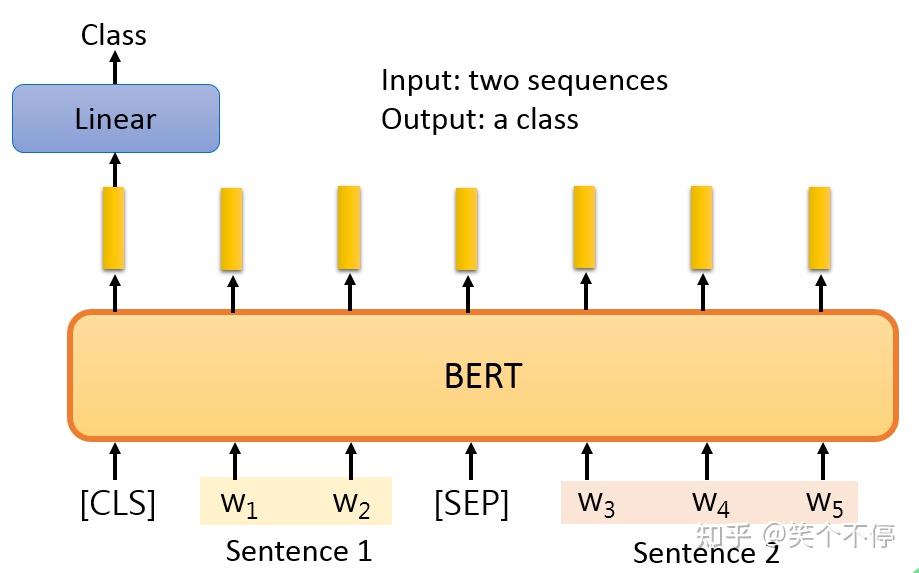 Class

Linear

Input: two sequences
Output: a class

BERT

[CLS] $w_1$ $w_2$ [SEP] $w_3$ $w_4$ $w_5$

Sentence 1

Sentence 2

知乎 @笑个不停